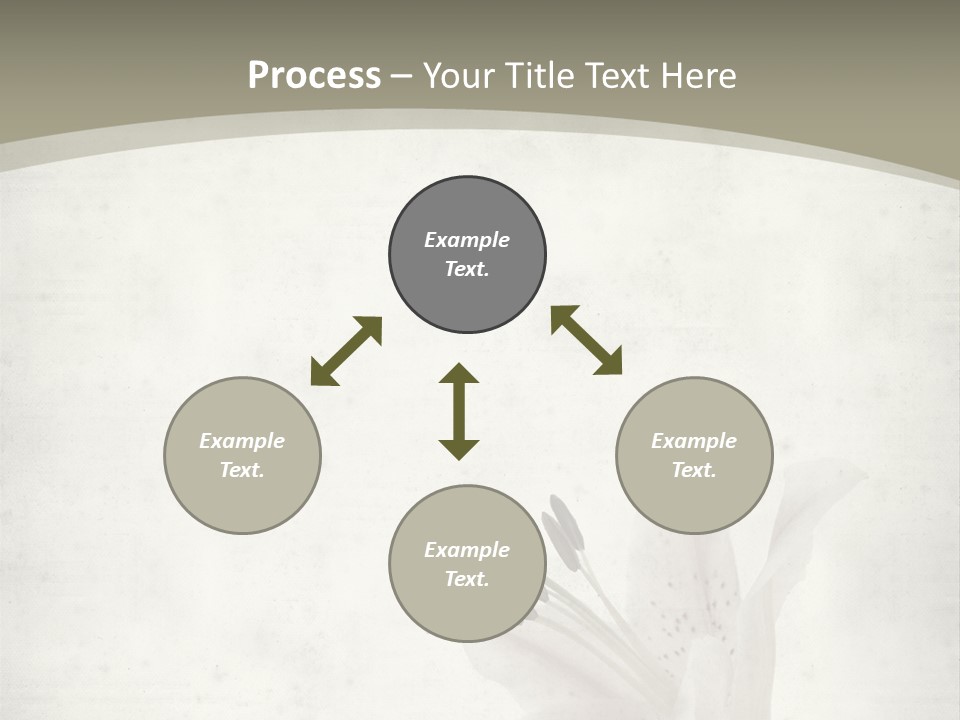 Process – Your Title Text Here

Example Text.

Example Text.

Example Text.

Example Text.